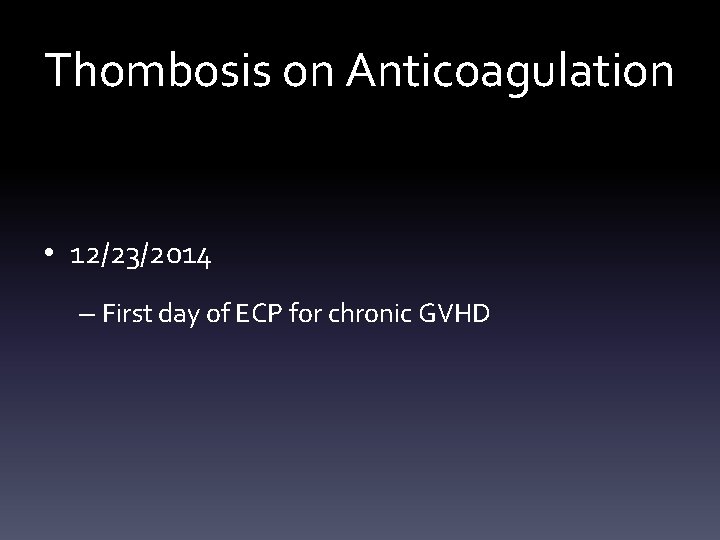 Thombosis on Anticoagulation

• 12/23/2014

– First day of ECP for chronic GVHD